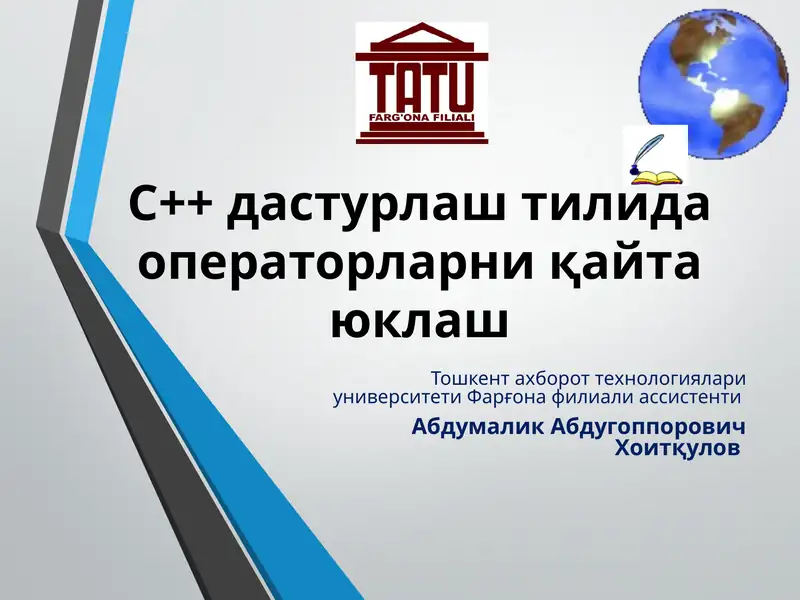 TATU
FARG'ONA FILIALI

C++ дастурлаш тилида операторларни қайта юклаш

Тошкент ахборот технологиялари университети Фарғона филиали ассистенти

Абдумалик Абдугоппорович Хоитқулов